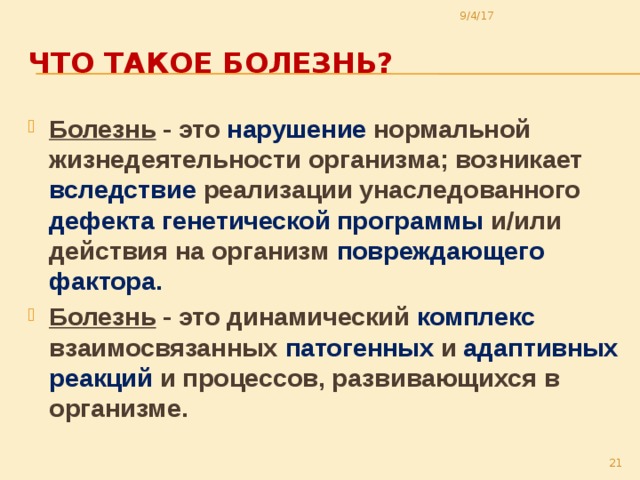 9/4/17

ЧТО ТАКОЕ БОЛЕЗНЬ?

Болезнь - это нарушение нормальной жизнедеятельности организма; возникает вследствие реализации унаследованного дефекта генетической программы и/или действия на организм повреждающего фактора.

Болезнь - это динамический комплекс взаимосвязанных патогенных и адаптивных реакций и процессов, развивающихся в организме.

21